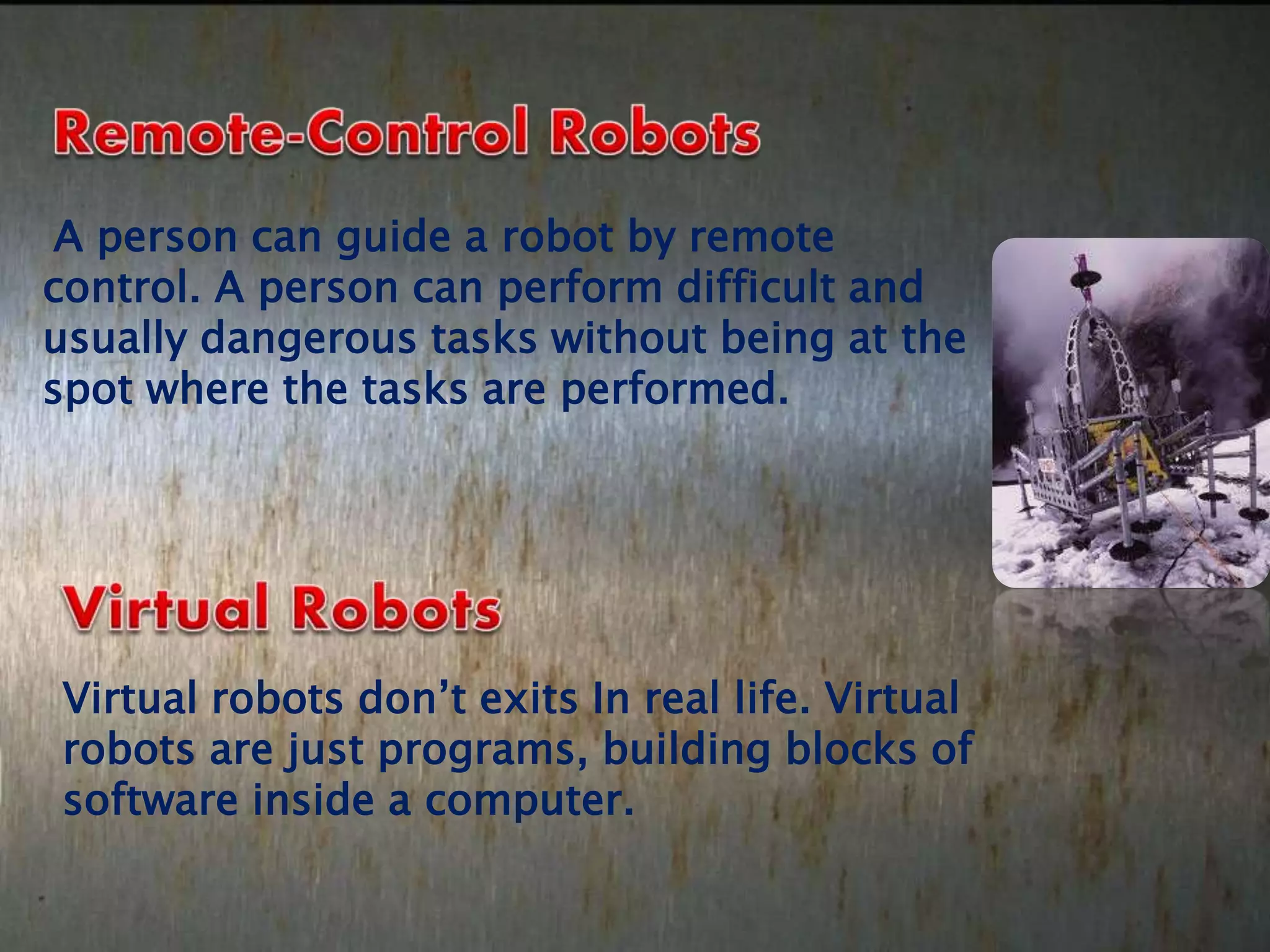 Remote-Control Robots

A person can guide a robot by remote control. A person can perform difficult and usually dangerous tasks without being at the spot where the tasks are performed.

Virtual Robots

Virtual robots don’t exits In real life. Virtual robots are just programs, building blocks of software inside a computer.